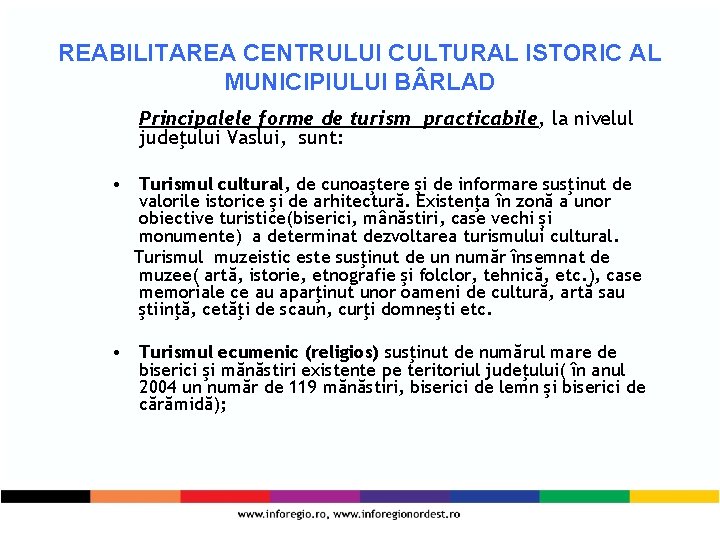 REABILITAREA CENTRULUI CULTURAL ISTORIC AL MUNICIPIULUI BÂRLAD

Principalele forme de turism practicabile, la nivelul judeţului Vaslui, sunt:

• Turismul cultural, de cunoaştere şi de informare susţinut de valorile istorice şi de arhitectură. Existenţa în zonă a unor obiective turistice(biserici, mânăstiri, case vechi şi monumente) a determinat dezvoltarea turismului cultural.

Turismul muzeistic este susţinut de un număr însemnat de muzee( artă, istorie, etnografie şi folclor, tehnică, etc.), case memoriale ce au aparţinut unor oameni de cultură, artă sau ştiinţă, cetăţi de scaun, curţi domneşti etc.

• Turismul ecumenic (religios) susţinut de numărul mare de biserici şi mănăstiri existente pe teritoriul judeţului( în anul 2004 un număr de 119 mănăstiri, biserici de lemn şi biserici de cărămidă);

www.inforegio.ro, www.inforegionordest.ro